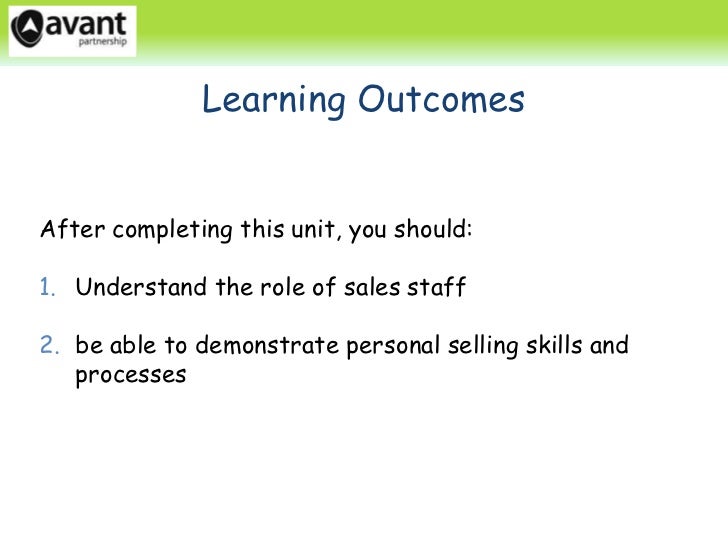 avant
partnership

Learning Outcomes

After completing this unit, you should:

1. Understand the role of sales staff

2. be able to demonstrate personal selling skills and processes